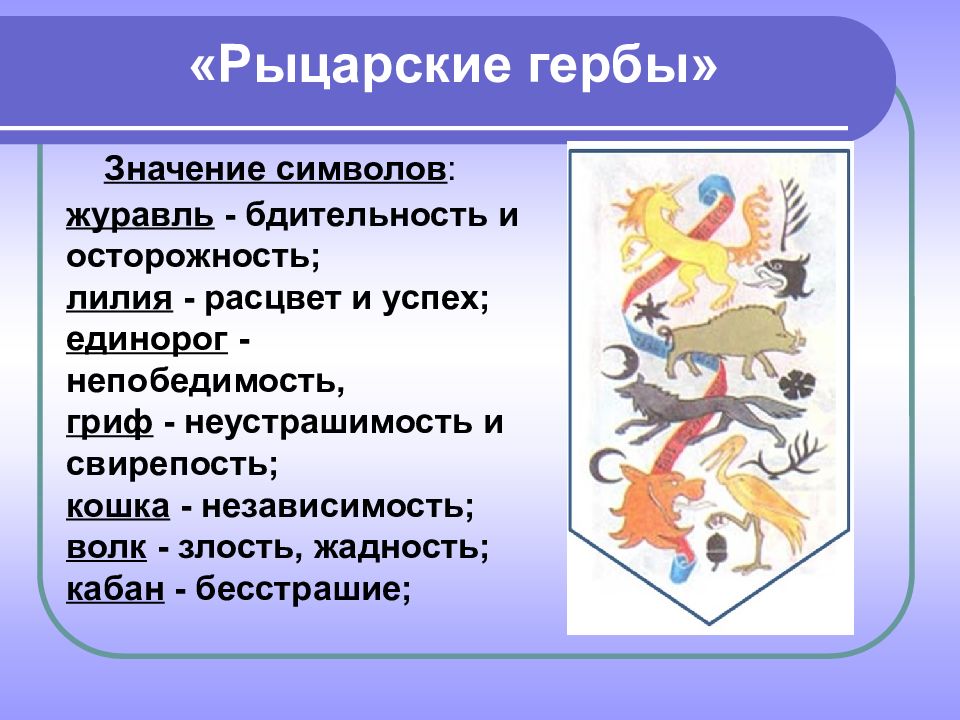 «Рыцарские гербы»

Значение символов:
журавль - бдительность и осторожность;
лилия - расцвет и успех;
единорог - непобедимость,
гриф - неустрашимость и свирепость;
кошка - независимость;
волк - злость, жадность;
кабан - бесстрашие;